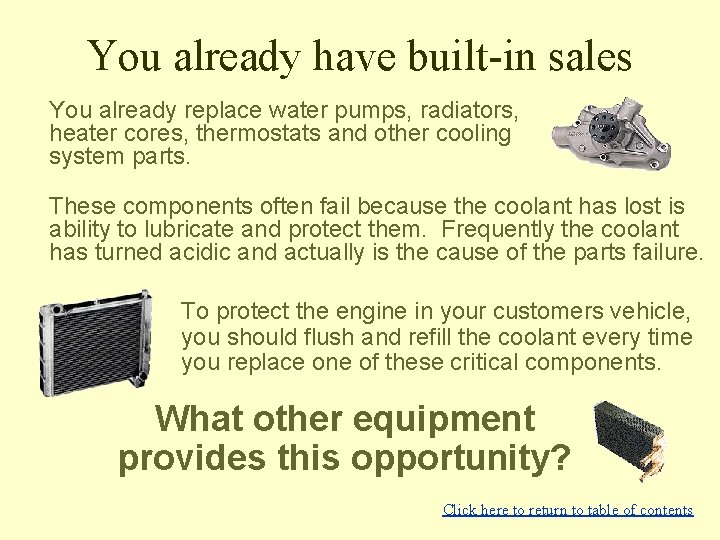 You already have built-in sales

You already replace water pumps, radiators, heater cores, thermostats and other cooling system parts.

These components often fail because the coolant has lost is ability to lubricate and protect them. Frequently the coolant has turned acidic and actually is the cause of the parts failure.

To protect the engine in your customers vehicle, you should flush and refill the coolant every time you replace one of these critical components.

What other equipment provides this opportunity?

Click here to return to table of contents